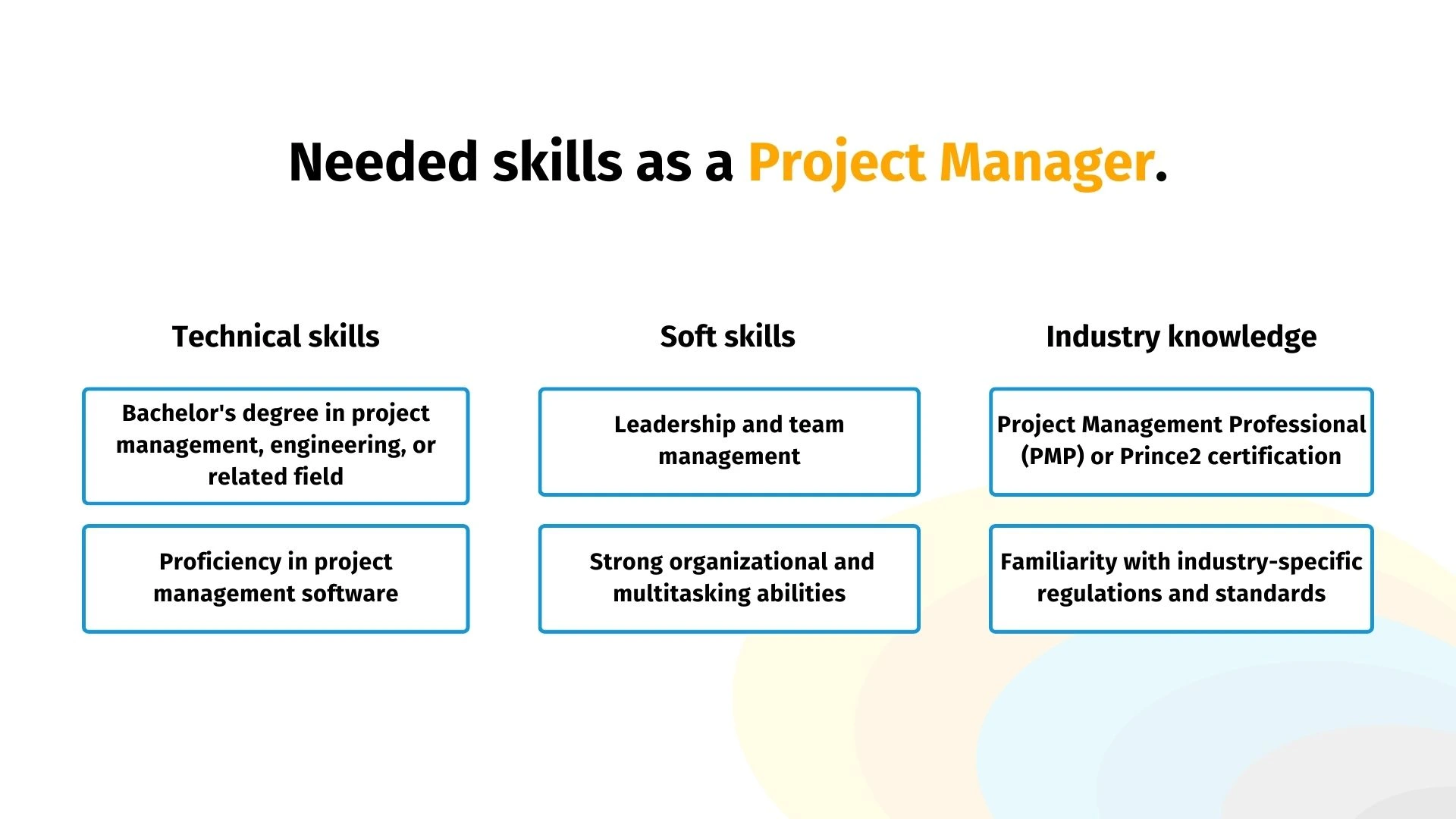 Needed skills as a Project Manager.

Technical skills

Bachelor's degree in project management, engineering, or related field

Proficiency in project management software

Soft skills

Leadership and team management

Strong organizational and multitasking abilities

Industry knowledge

Project Management Professional (PMP) or Prince2 certification

Familiarity with industry-specific regulations and standards